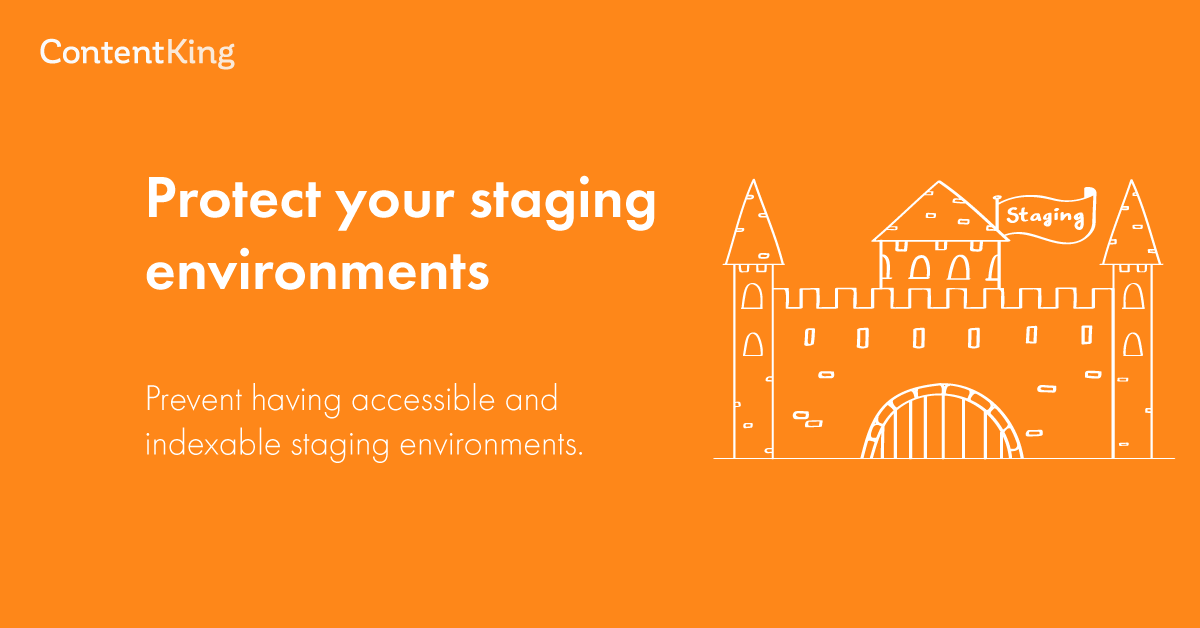 ContentKing

Protect your staging environments

Prevent having accessible and indexable staging environments.

Staging